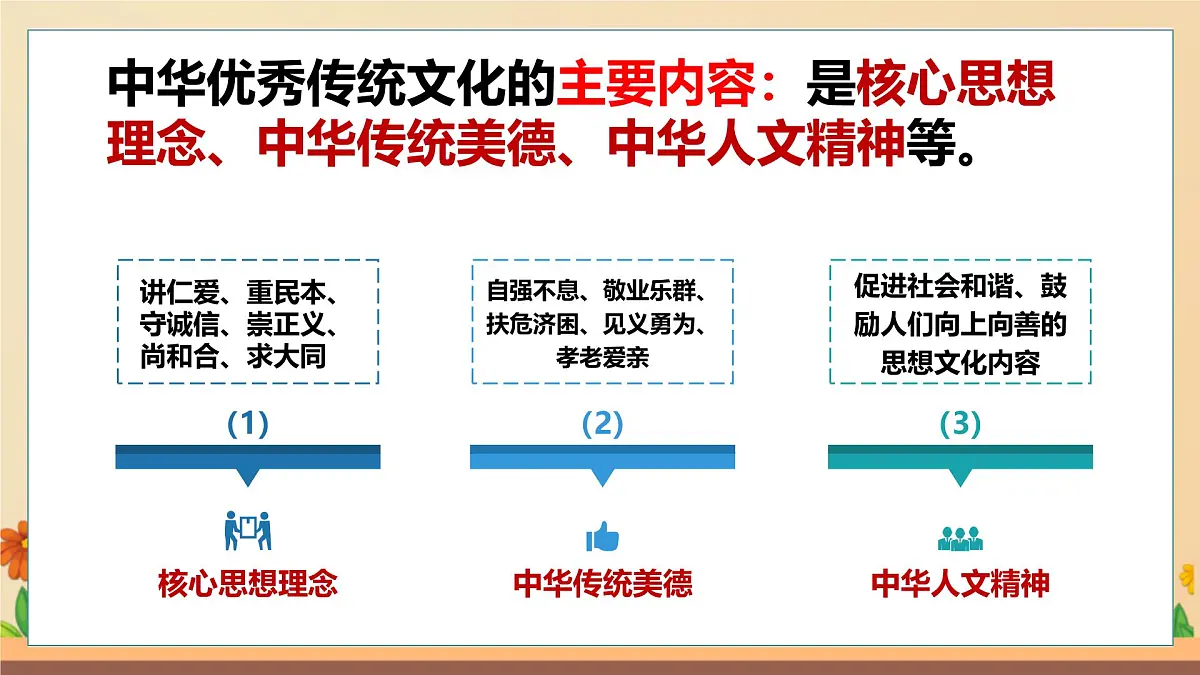 中华优秀传统文化的主要内容：是核心思想理念、中华传统美德、中华人文精神等。

讲仁爱、重民本、守诚信、崇正义、尚和合、求大同

(1)

核心思想理念

自强不息、敬业乐群、扶危济困、见义勇为、孝老爱亲

(2)

中华传统美德

促进社会和谐、鼓励人们向上向善的思想文化内容

(3)

中华人文精神